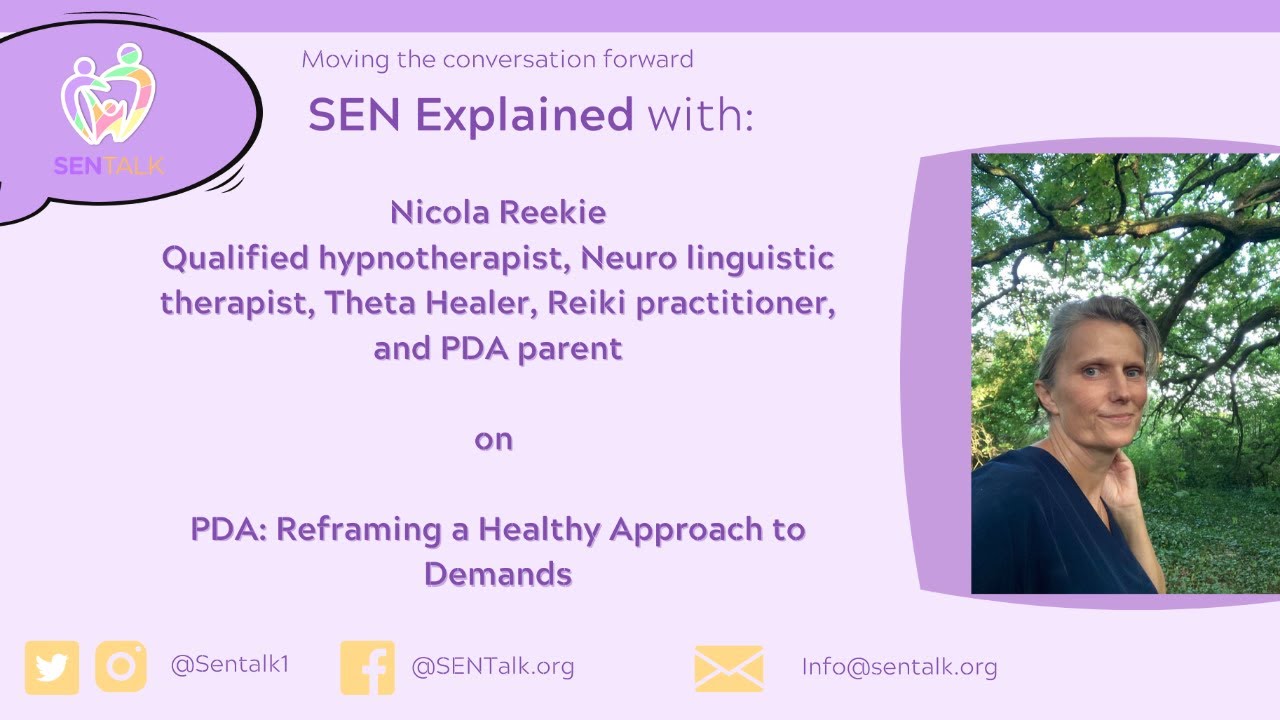 SENTALK

Moving the conversation forward

SEN Explained with:

Nicola Reekie
Qualified hypnotherapist, Neuro linguistic therapist, Theta Healer, Reiki practitioner, and PDA parent

on

PDA: Reframing a Healthy Approach to Demands

@Sentalk1

@SENTalk.org

Info@sentalk.org